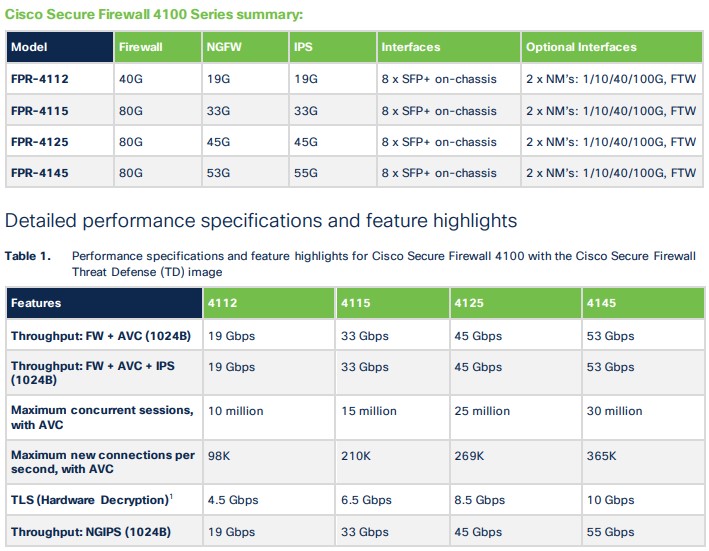 Cisco Secure Firewall 4100 Series summary:

| Model | Firewall | NGFW | IPS | Interfaces | Optional Interfaces |
|---|---|---|---|---|---|
| FPR-4112 | 40G | 19G | 19G | 8 x SFP+ on-chassis | 2 x NM's: 1/10/40/100G, FTW |
| FPR-4115 | 80G | 33G | 33G | 8 x SFP+ on-chassis | 2 x NM's: 1/10/40/100G, FTW |
| FPR-4125 | 80G | 45G | 45G | 8 x SFP+ on-chassis | 2 x NM's: 1/10/40/100G, FTW |
| FPR-4145 | 80G | 53G | 55G | 8 x SFP+ on-chassis | 2 x NM's: 1/10/40/100G, FTW |

Detailed performance specifications and feature highlights

Table 1. Performance specifications and feature highlights for Cisco Secure Firewall 4100 with the Cisco Secure Firewall Threat Defense (TD) image

| Features | 4112 | 4115 | 4125 | 4145 |
|---|---|---|---|---|
| Throughput: FW + AVC (1024B) | 19 Gbps | 33 Gbps | 45 Gbps | 53 Gbps |
| Throughput: FW + AVC + IPS (1024B) | 19 Gbps | 33 Gbps | 45 Gbps | 53 Gbps |
| Maximum concurrent sessions, with AVC | 10 million | 15 million | 25 million | 30 million |
| Maximum new connections per second, with AVC | 98K | 210K | 269K | 365K |
| TLS (Hardware Decryption)$^1$ | 4.5 Gbps | 6.5 Gbps | 8.5 Gbps | 10 Gbps |
| Throughput: NGIPS (1024B) | 19 Gbps | 33 Gbps | 45 Gbps | 55 Gbps |